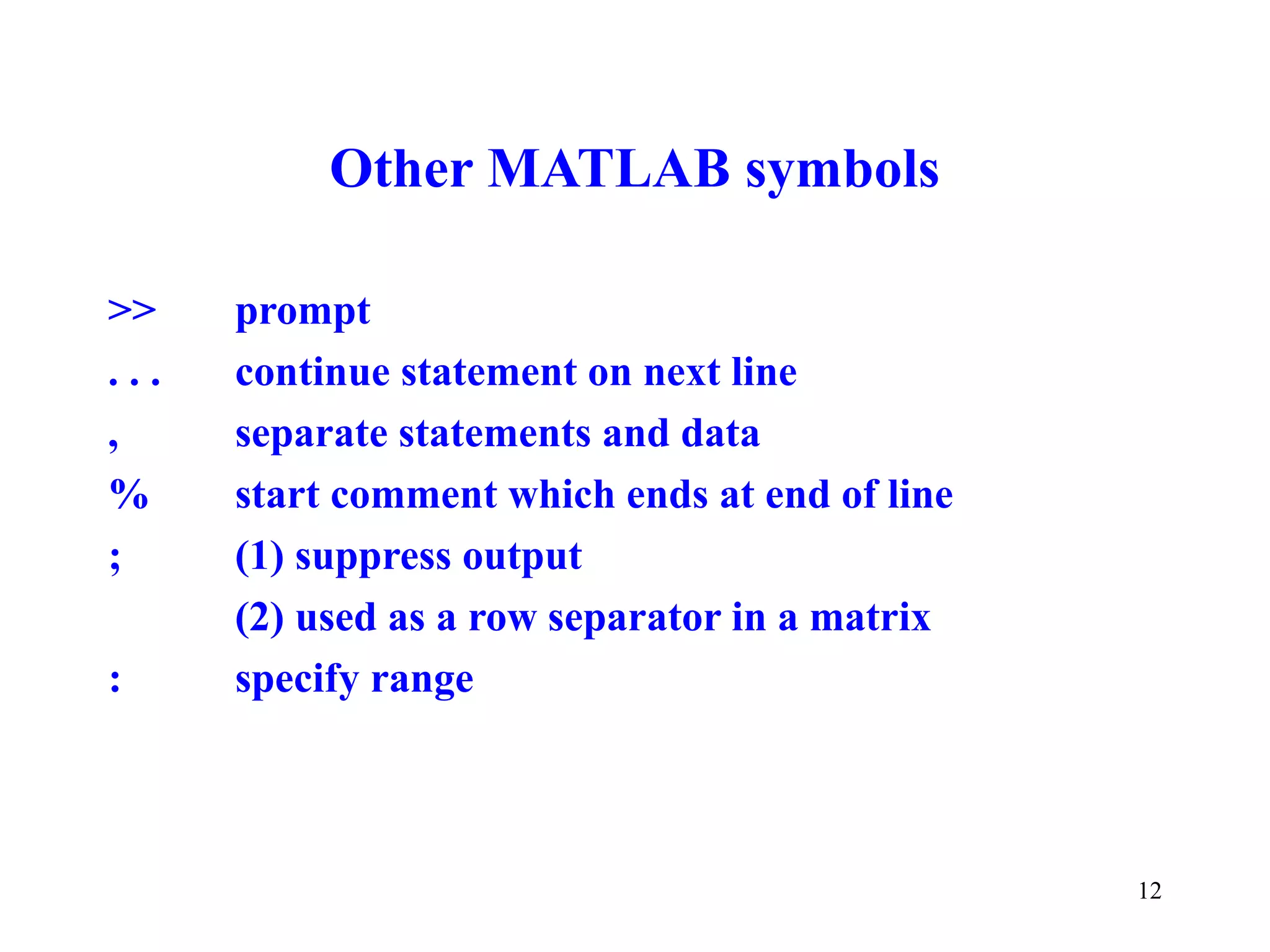 Other MATLAB symbols

>> prompt

. . . continue statement on next line

, separate statements and data

% start comment which ends at end of line

; (1) suppress output

(2) used as a row separator in a matrix

: specify range

12